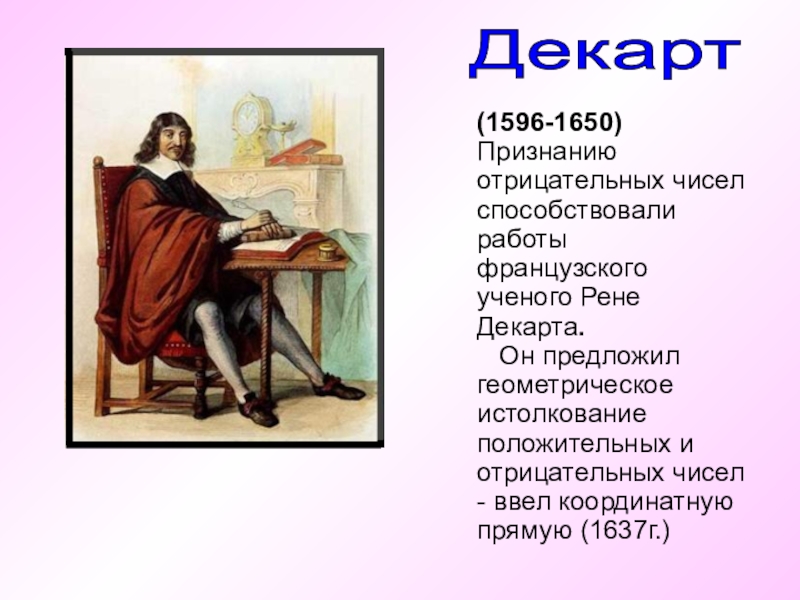 Декарт

(1596-1650)
Признанию отрицательных чисел способствовали работы французского ученого Рене Декарта.

Он предложил геометрическое истолкование положительных и отрицательных чисел - ввел координатную прямую (1637г.)